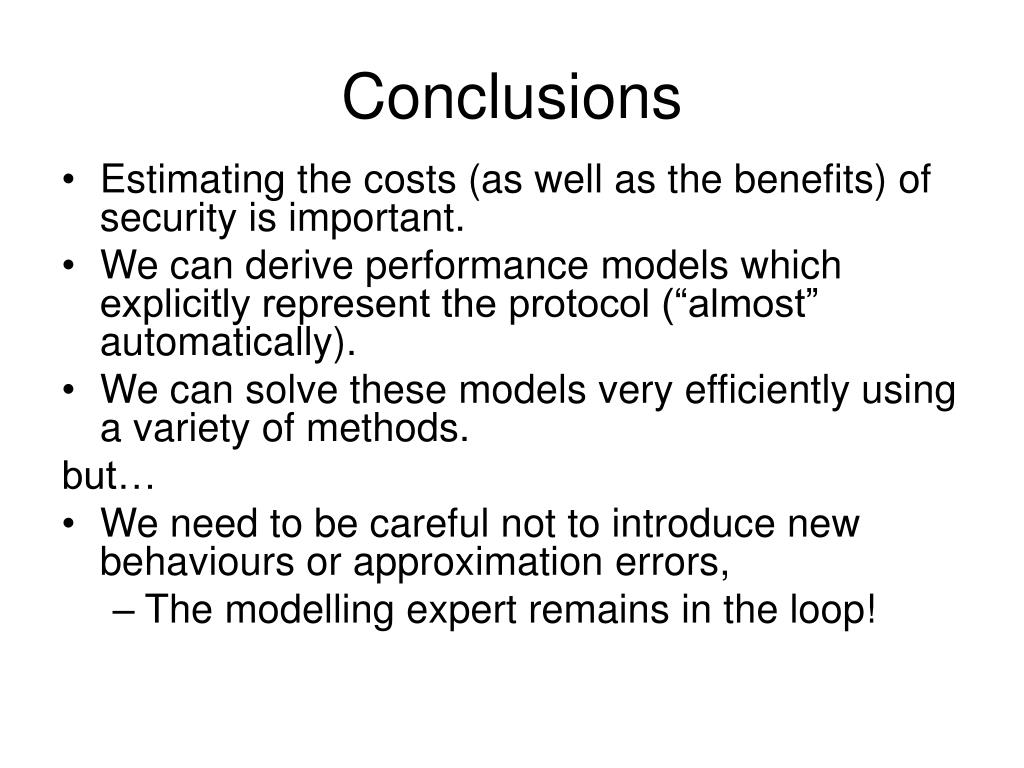 Conclusions

• Estimating the costs (as well as the benefits) of security is important.
• We can derive performance models which explicitly represent the protocol (“almost” automatically).
• We can solve these models very efficiently using a variety of methods.

but…

• We need to be careful not to introduce new behaviours or approximation errors,
– The modelling expert remains in the loop!